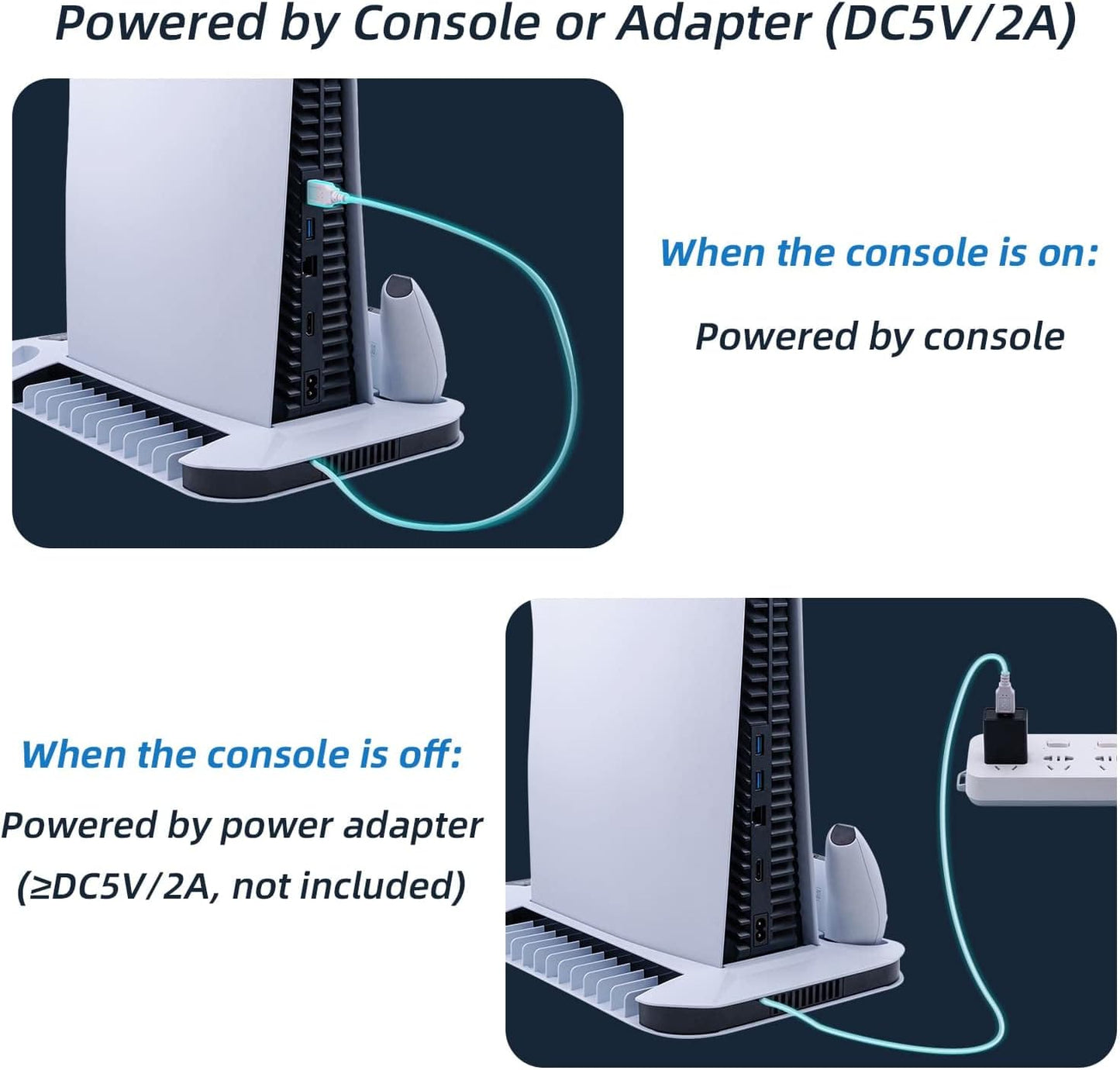 Powered by Console or Adapter (DC5V/2A)

When the console is on:

Powered by console

When the console is off:

Powered by power adapter
(≥DC5V/2A, not included)